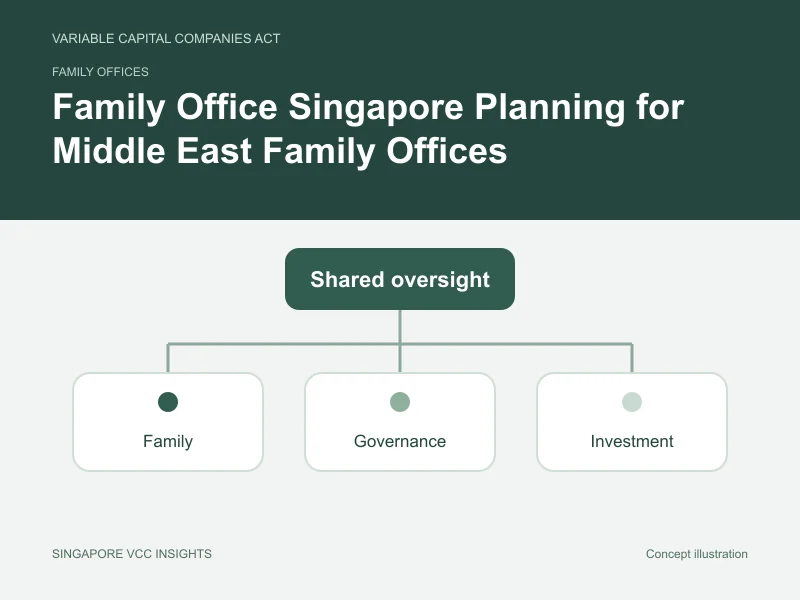 VARIABLE CAPITAL COMPANIES ACT

FAMILY OFFICES

Family Office Singapore Planning for Middle East Family Offices

Shared oversight

Family

Governance

Investment

SINGAPORE VCC INSIGHTS

Concept illustration